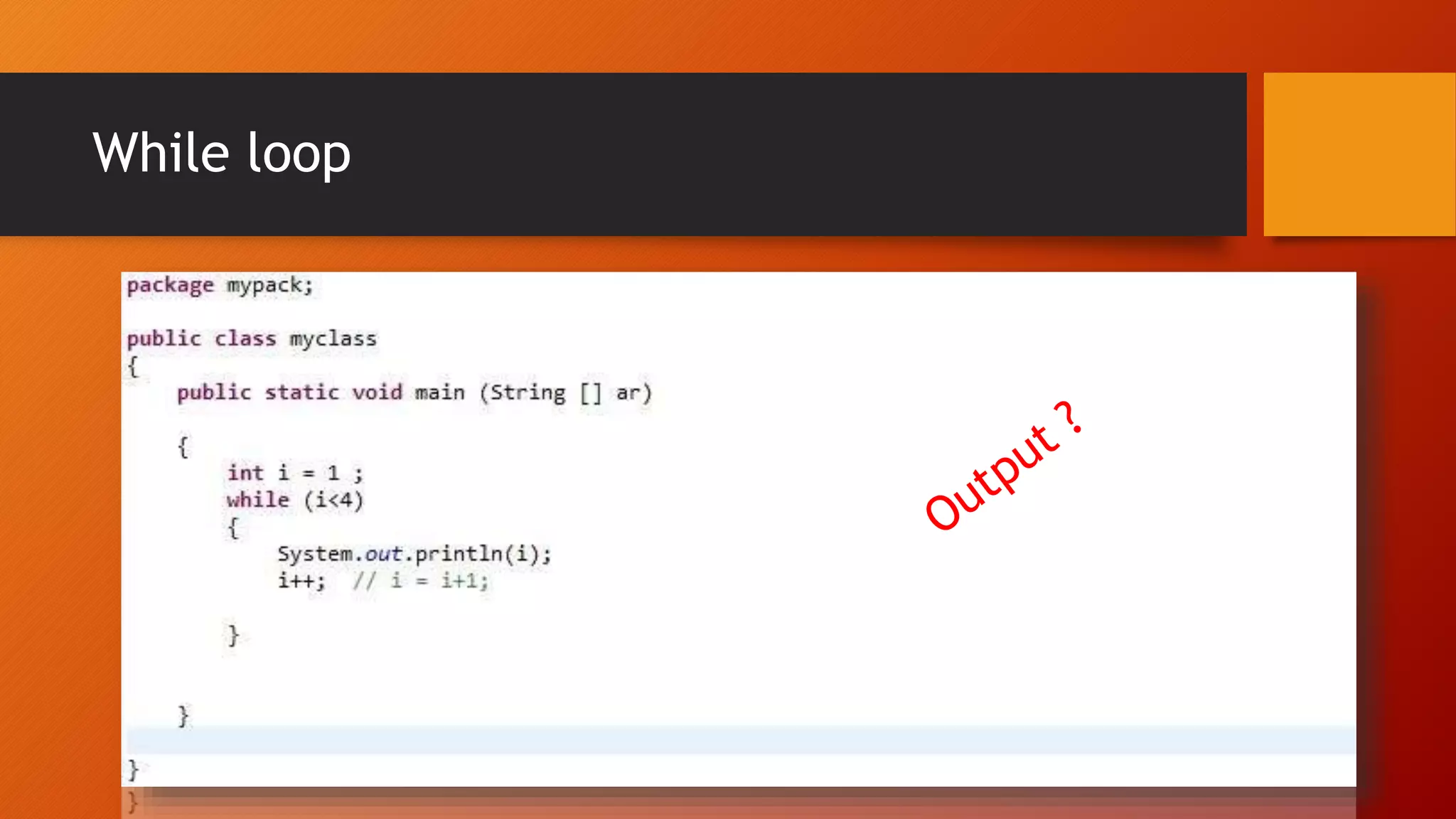 While loop

package mypack;

public class myclass
{
    public static void main (String [] ar)

    {
        int i = 1 ;
        while (i<4)
        {
            System.out.println(i);
            i++;  // i = i+1;

        }


    }

}
}

Output ?